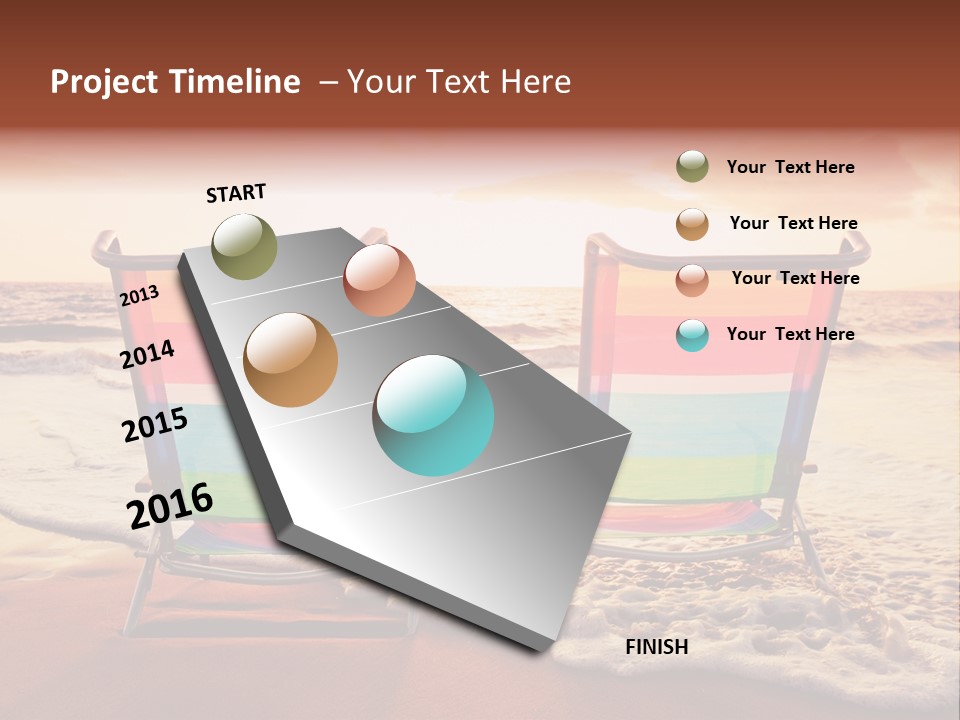 Project Timeline – Your Text Here

START

2013

2014

2015

2016

FINISH

Your Text Here

Your Text Here

Your Text Here

Your Text Here